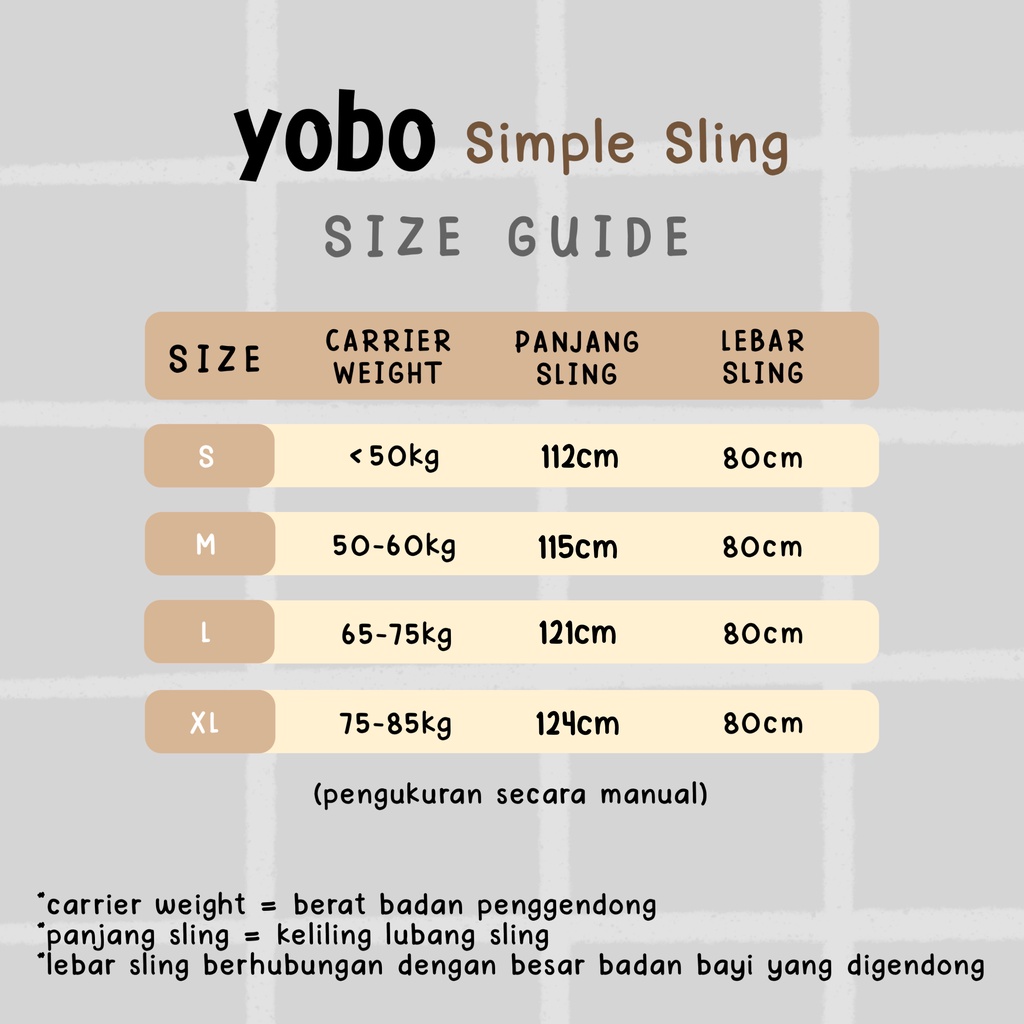 yobo Simple Sling

SIZE GUIDE

| SIZE | CARRIER WEIGHT | PANJANG SLING | LEBAR SLING |
|---|---|---|---|
| S | <50kg | 112cm | 80cm |
| M | 50-60kg | 115cm | 80cm |
| L | 65-75kg | 121cm | 80cm |
| XL | 75-85kg | 124cm | 80cm |

(pengukuran secara manual)

*carrier weight = berat badan penggendong
*panjang sling = keliling lubang sling
*lebar sling berhubungan dengan besar badan bayi yang digendong